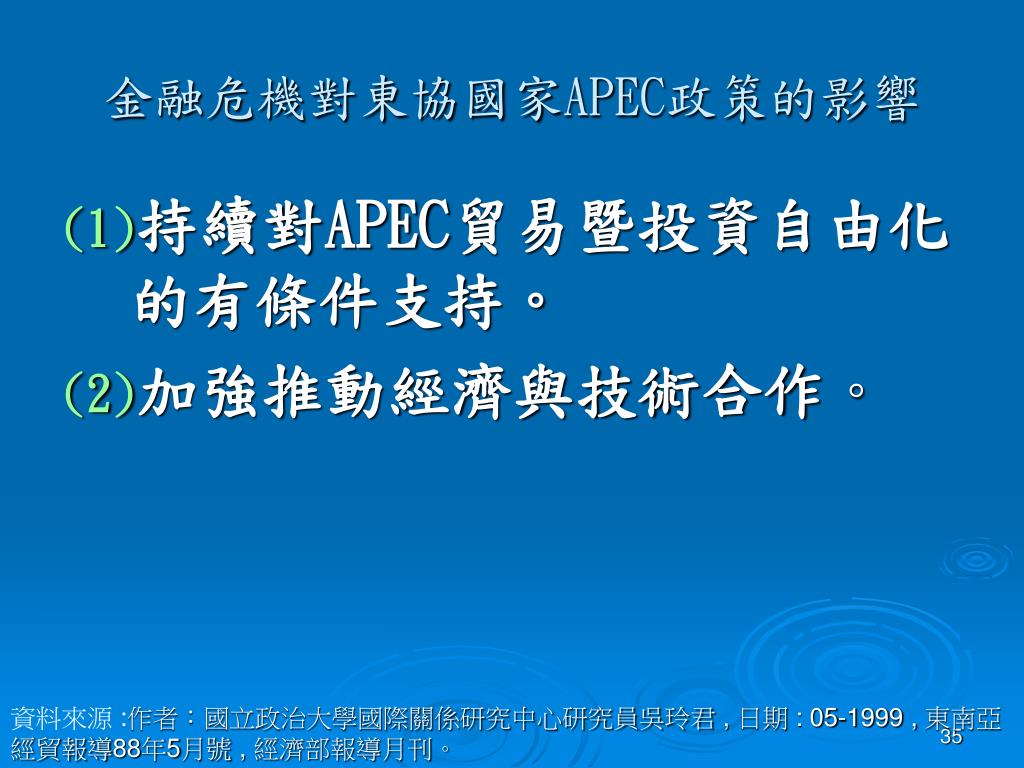 金融危機對東協國家APEC政策的影響

(1)持續對APEC貿易暨投資自由化的有條件支持。

(2)加強推動經濟與技術合作。

資料來源 :作者：國立政治大學國際關係研究中心研究員吳玲君 , 日期 : 05-1999 , 東南亞經貿報導88年5月號 , 經濟部報導月刊。

35